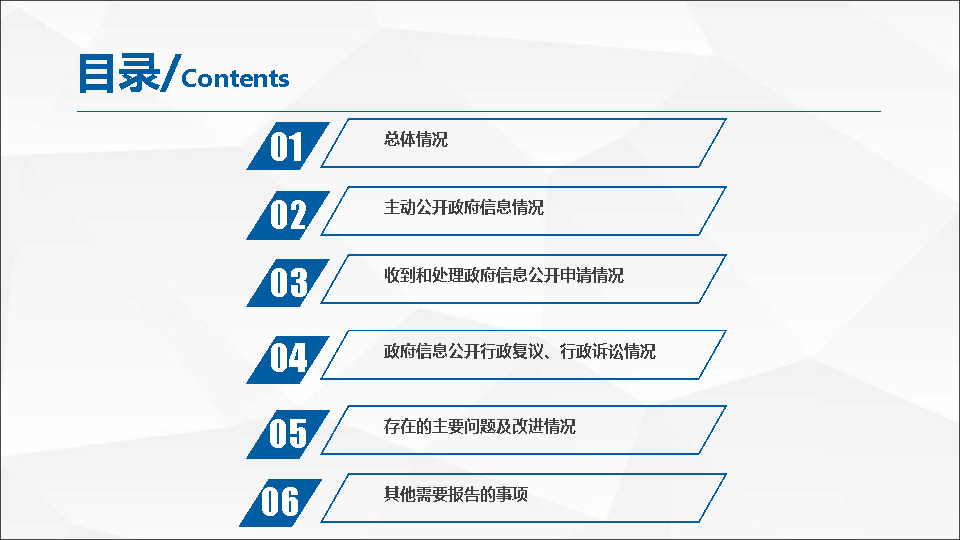 目录/Contents

01 总体情况

02 主动公开政府信息情况

03 收到和处理政府信息公开申请情况

04 政府信息公开行政复议、行政诉讼情况

05 存在的主要问题及改进情况

06 其他需要报告的事项